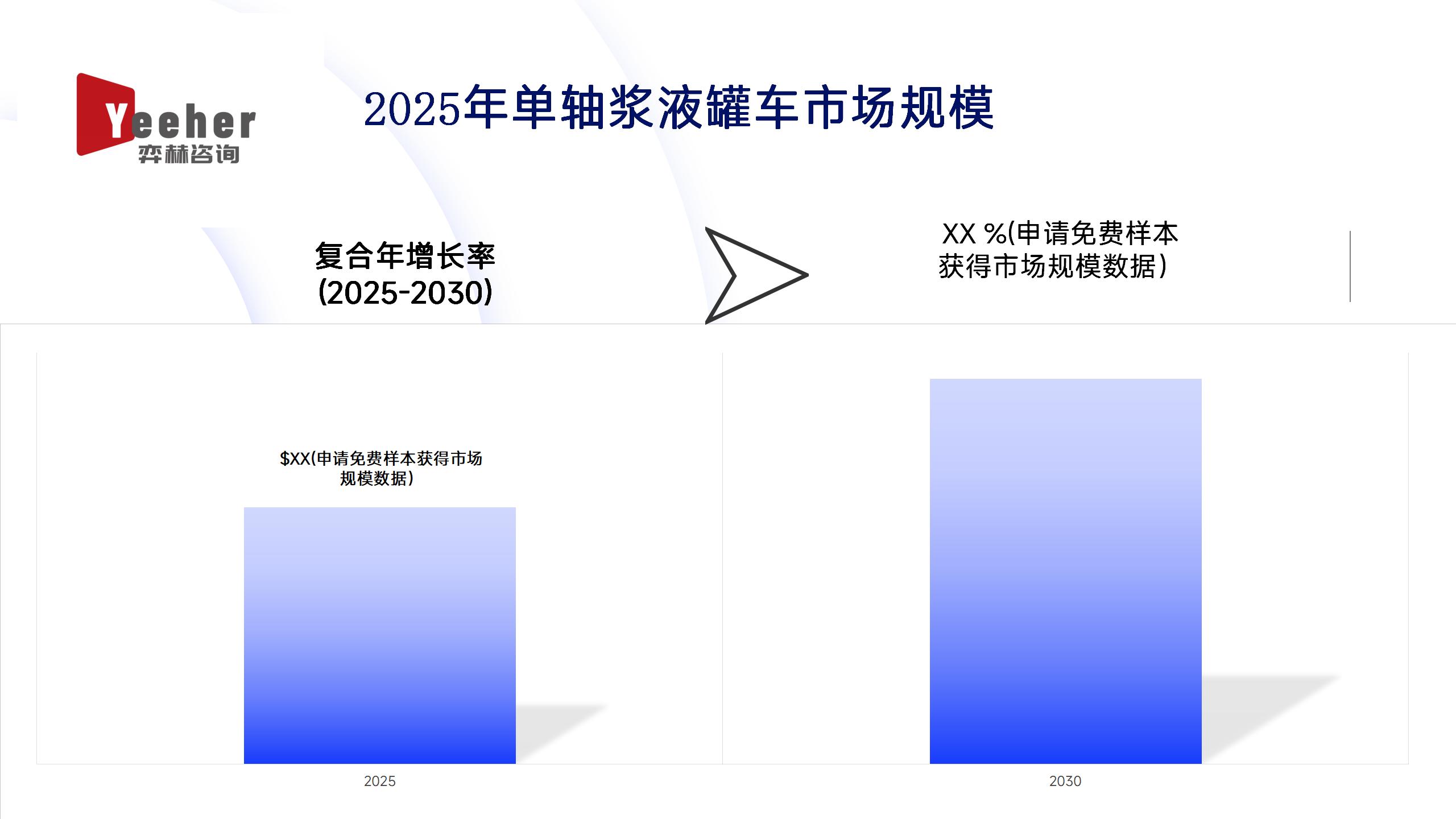 Yeeher
弈赫咨询

2025年单轴浆液罐车市场规模

复合年增长率
(2025-2030)

XX %(申请免费样本获得市场规模数据)

$XX(申请免费样本获得市场规模数据)

2025

2030